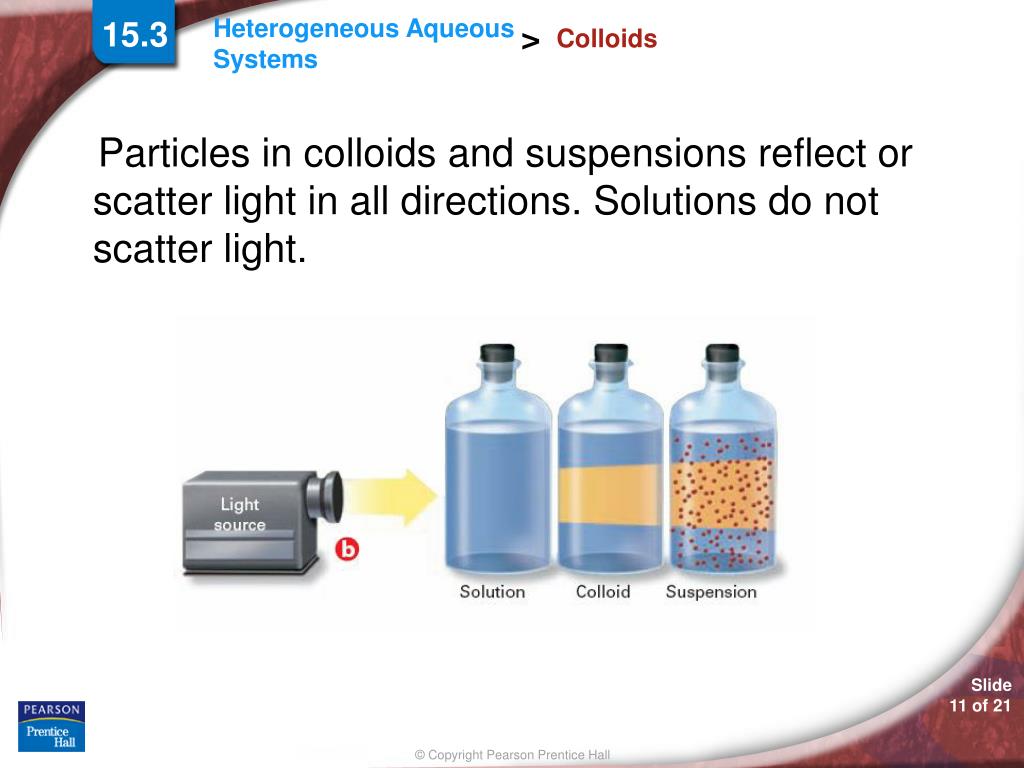 15.3

Heterogeneous Aqueous Systems > Colloids

Particles in colloids and suspensions reflect or scatter light in all directions. Solutions do not scatter light.

Light source

b

Solution Colloid Suspension

PEARSON
Prentice Hall

Slide 11 of 21

© Copyright Pearson Prentice Hall